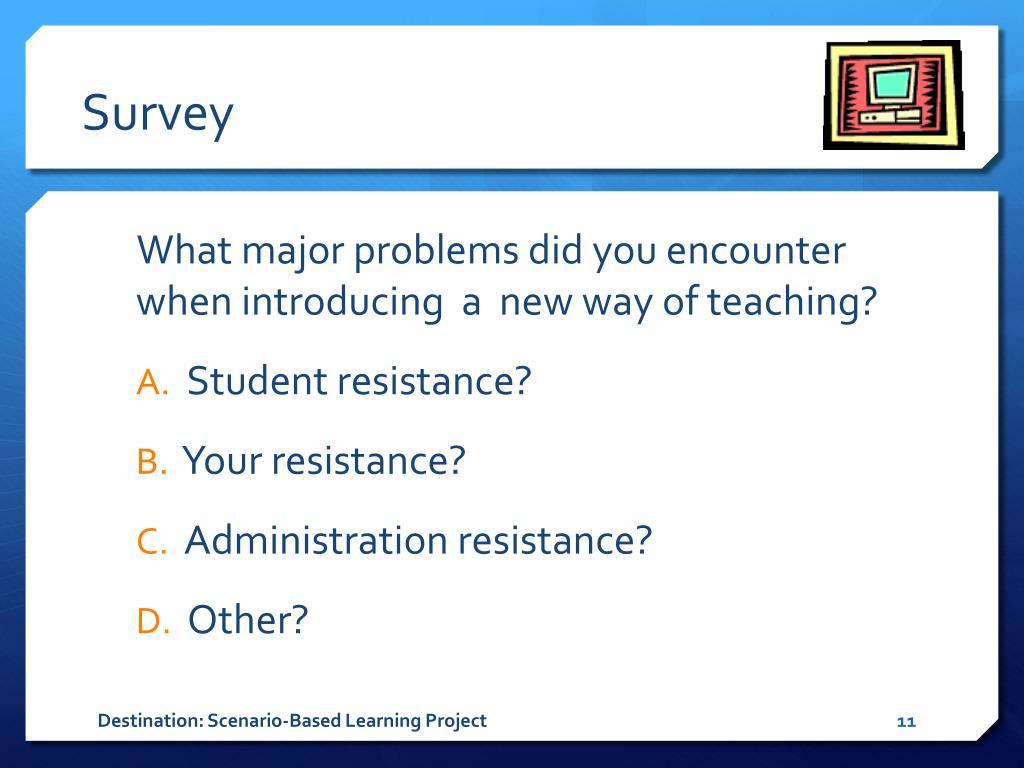 Survey

What major problems did you encounter when introducing  a  new way of teaching?

A. Student resistance?

B. Your resistance?

C. Administration resistance?

D. Other?

Destination: Scenario-Based Learning Project

11